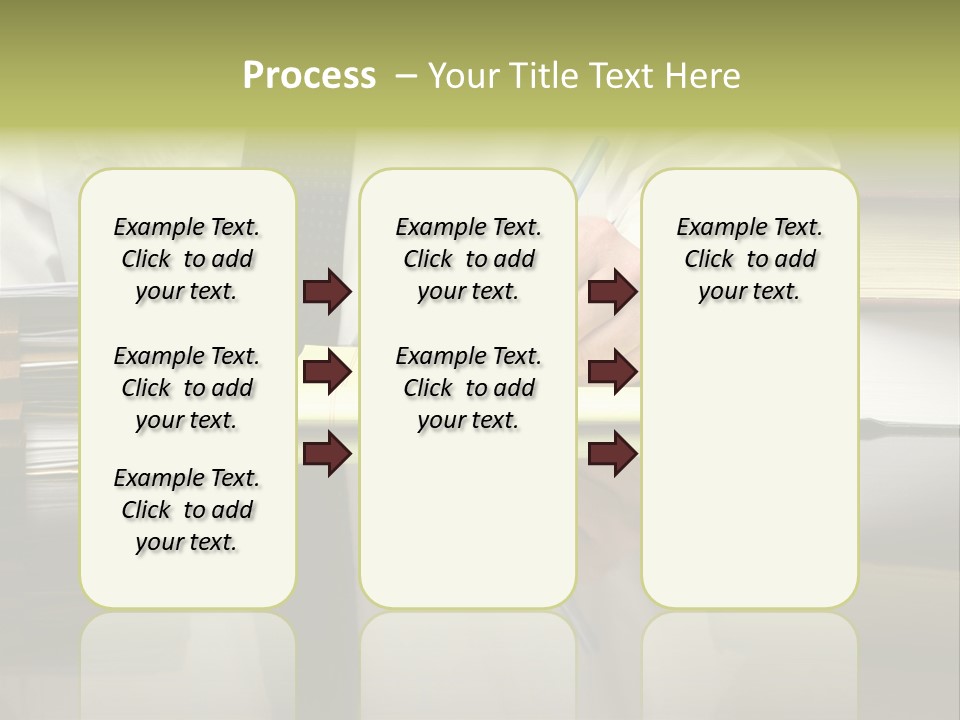 Process – Your Title Text Here

Example Text. Click to add your text.

Example Text. Click to add your text.

Example Text. Click to add your text.

Example Text. Click to add your text.

Example Text. Click to add your text.

Example Text. Click to add your text.